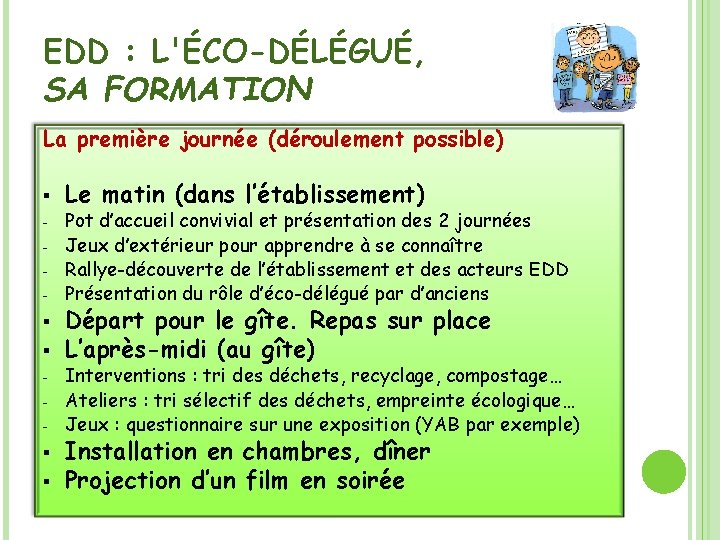 EDD : L'ÉCO-DÉLÉGUÉ, SA FORMATION

La première journée (déroulement possible)

▪ Le matin (dans l'établissement)
- Pot d'accueil convivial et présentation des 2 journées
- Jeux d'extérieur pour apprendre à se connaître
- Rallye-découverte de l'établissement et des acteurs EDD
- Présentation du rôle d'éco-délégué par d'anciens
▪ Départ pour le gîte. Repas sur place
▪ L'après-midi (au gîte)
- Interventions : tri des déchets, recyclage, compostage…
- Ateliers : tri sélectif des déchets, empreinte écologique…
- Jeux : questionnaire sur une exposition (YAB par exemple)
▪ Installation en chambres, dîner
▪ Projection d'un film en soirée